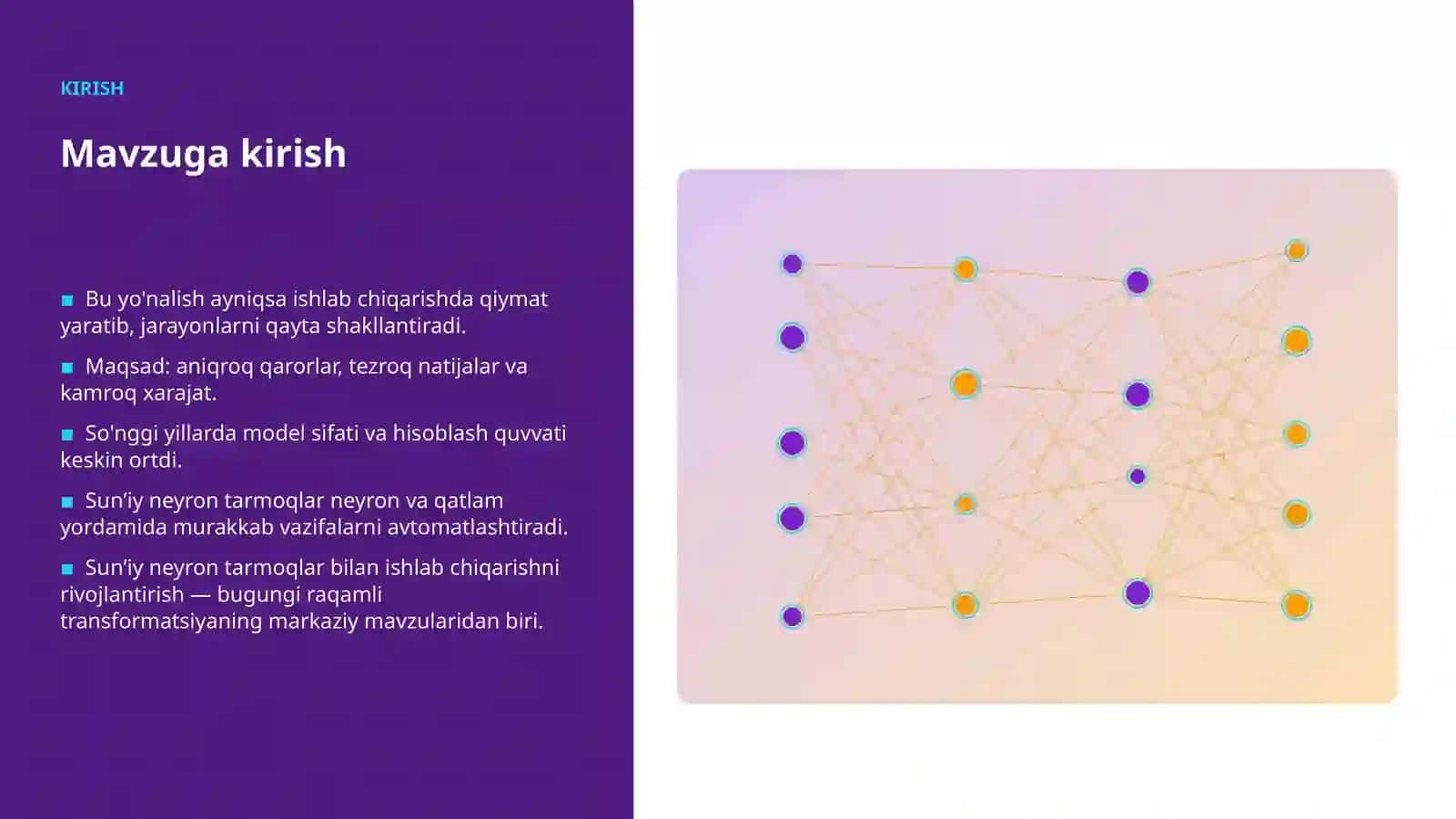 KIRISH

Mavzuga kirish

■ Bu yo'nalish ayniqsa ishlab chiqarishda qiymat yaratib, jarayonlarni qayta shakllantiradi.

■ Maqsad: aniqroq qarorlar, tezroq natijalar va kamroq xarajat.

■ So'nggi yillarda model sifati va hisoblash quvvati keskin ortdi.

■ Sun’iy neyron tarmoqlar neyron va qatlam yordamida murakkab vazifalarni avtomatlashtiradi.

■ Sun’iy neyron tarmoqlar bilan ishlab chiqarishni rivojlantirish — bugungi raqamli transformatsiyaning markaziy mavzularidan biri.